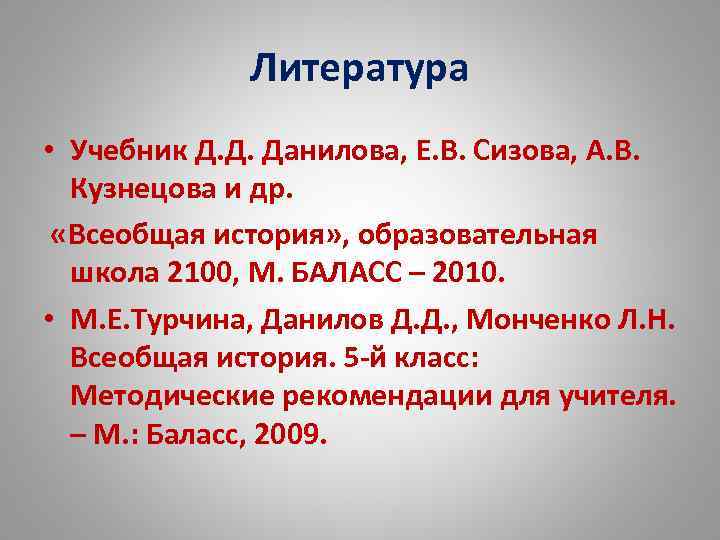 Литература

• Учебник Д.Д. Данилова, Е.В. Сизова, А.В. Кузнецова и др.

«Всеобщая история», образовательная школа 2100, М. БАЛАСС – 2010.

• М.Е.Турчина, Данилов Д.Д., Монченко Л.Н. Всеобщая история. 5-й класс: Методические рекомендации для учителя. – М.: Баласс, 2009.